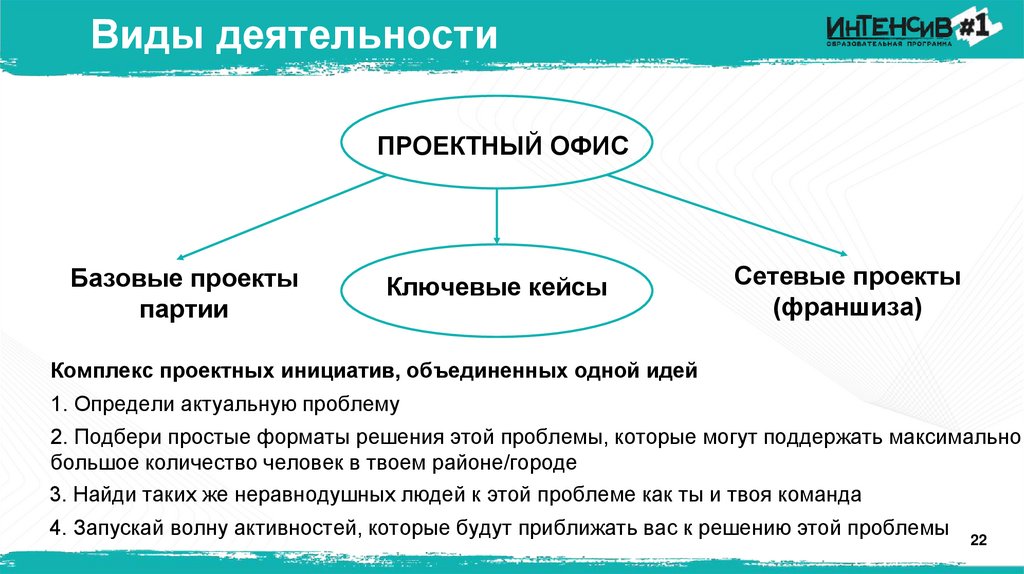 Виды деятельности

ИНТЕНСИВ #1
ОБРАЗОВАТЕЛЬНАЯ ПРОГРАММА

ПРОЕКТНЫЙ ОФИС

Базовые проекты партии

Ключевые кейсы

Сетевые проекты (франшиза)

Комплекс проектных инициатив, объединенных одной идей

1. Определи актуальную проблему

2. Подбери простые форматы решения этой проблемы, которые могут поддержать максимально большое количество человек в твоем районе/городе

3. Найди таких же неравнодушных людей к этой проблеме как ты и твоя команда

4. Запускай волну активностей, которые будут приближать вас к решению этой проблемы

22